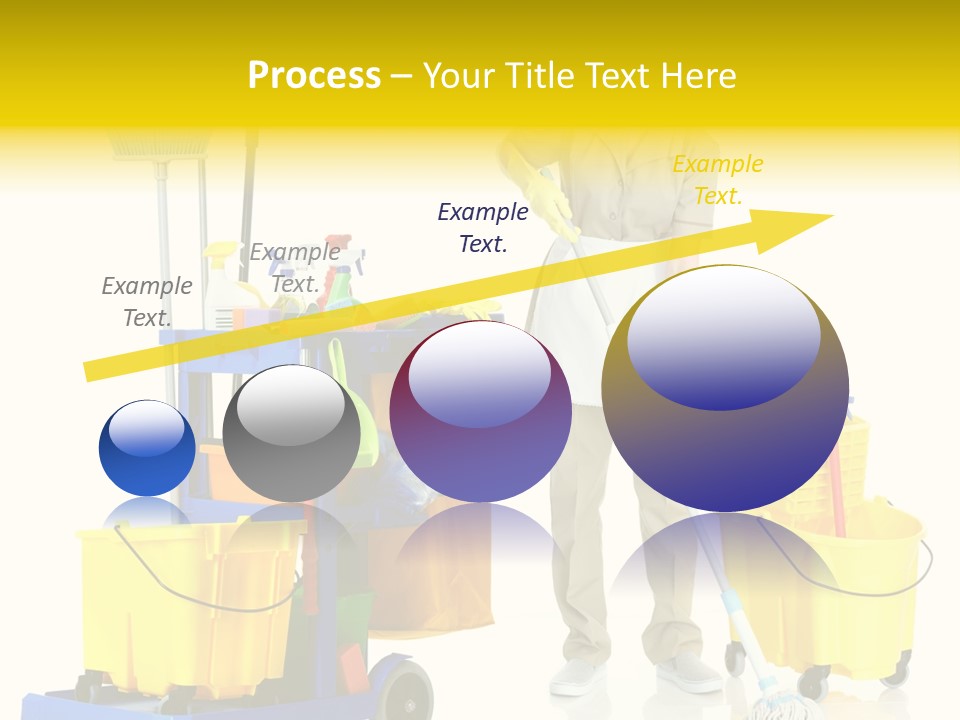 Process – Your Title Text Here

Example Text.

Example Text.

Example Text.

Example Text.